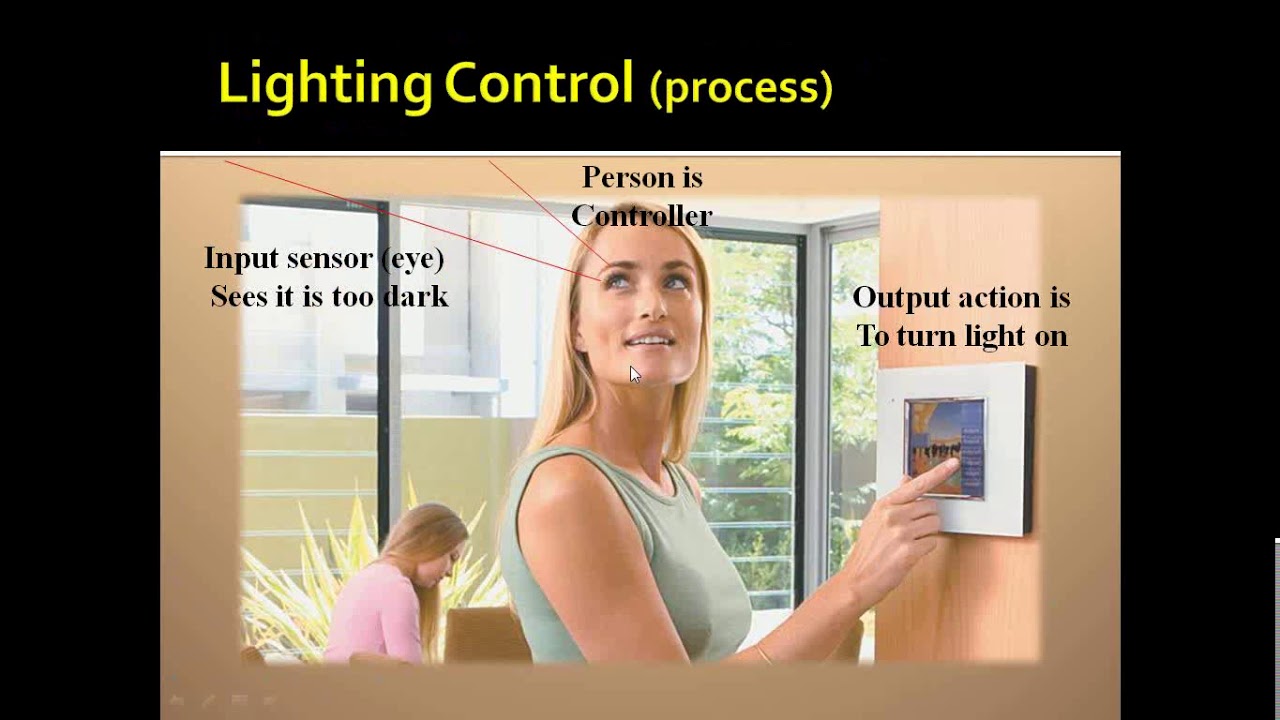 Lighting Control (process)

Person is Controller

Input sensor (eye) Sees it is too dark

Output action is To turn light on